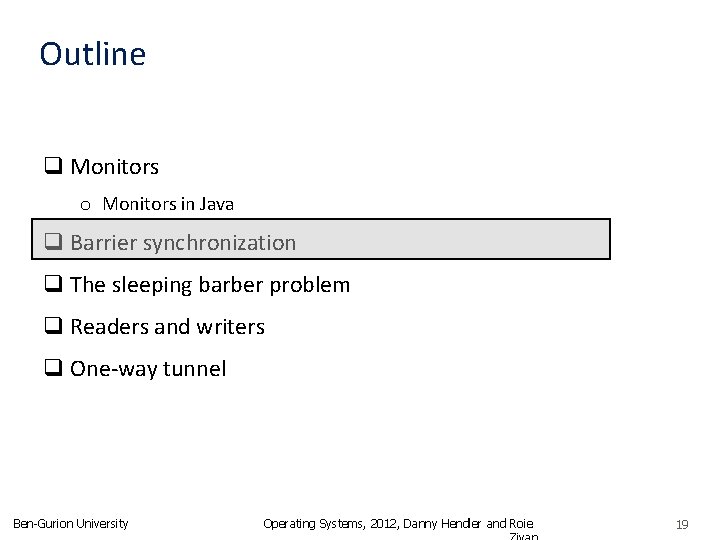 Outline

❑ Monitors

o Monitors in Java

❑ Barrier synchronization

❑ The sleeping barber problem

❑ Readers and writers

❑ One-way tunnel

Ben-Gurion University

Operating Systems, 2012, Danny Hendler and Roie Zivan

19